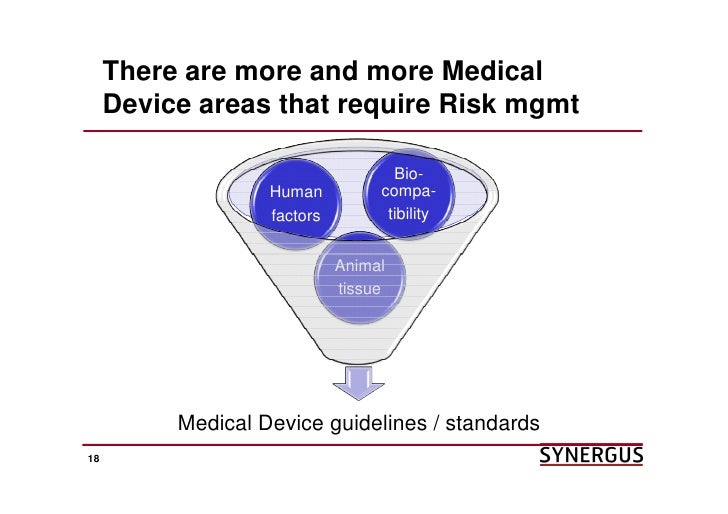 There are more and more Medical Device areas that require Risk mgmt

Human factors

Bio-compa-tibility

Animal tissue

Medical Device guidelines / standards

18

SYNERGUS